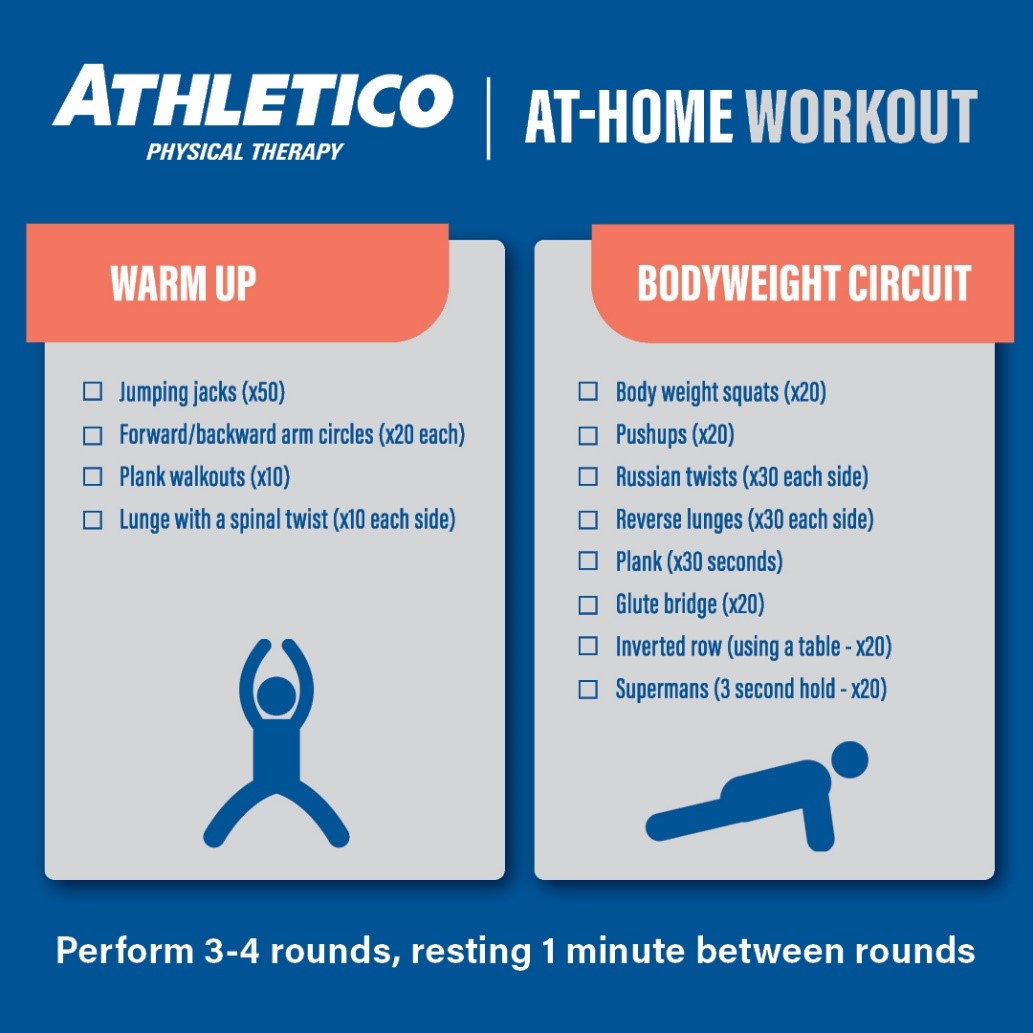 ATHLETICO
PHYSICAL THERAPY

AT-HOME WORKOUT

WARM UP

☐ Jumping jacks (x50)
☐ Forward/backward arm circles (x20 each)
☐ Plank walkouts (x10)
☐ Lunge with a spinal twist (x10 each side)

BODYWEIGHT CIRCUIT

☐ Body weight squats (x20)
☐ Pushups (x20)
☐ Russian twists (x30 each side)
☐ Reverse lunges (x30 each side)
☐ Plank (x30 seconds)
☐ Glute bridge (x20)
☐ Inverted row (using a table - x20)
☐ Supermans (3 second hold - x20)

Perform 3-4 rounds, resting 1 minute between rounds